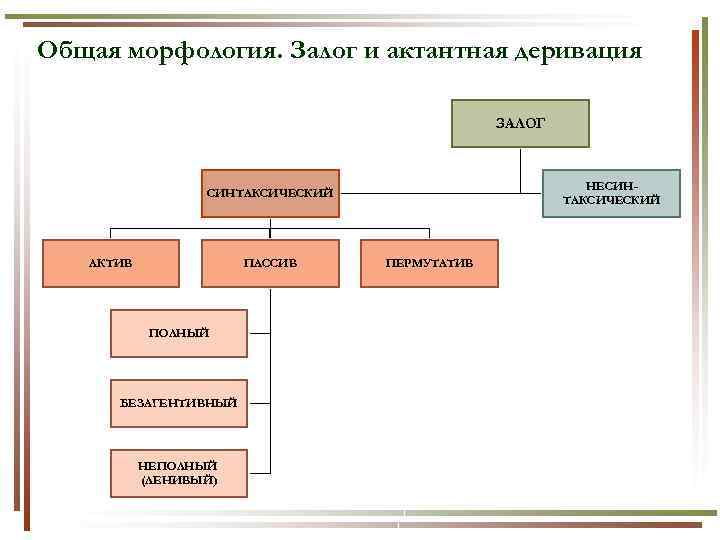 Общая морфология. Залог и актантная деривация

ЗАЛОГ

СИНТАКСИЧЕСКИЙ

НЕСИН-ТАКСИЧЕСКИЙ

АКТИВ

ПАССИВ

ПЕРМУТАТИВ

ПОЛНЫЙ

БЕЗАГЕНТИВНЫЙ

НЕПОЛНЫЙ (ЛЕНИВЫЙ)